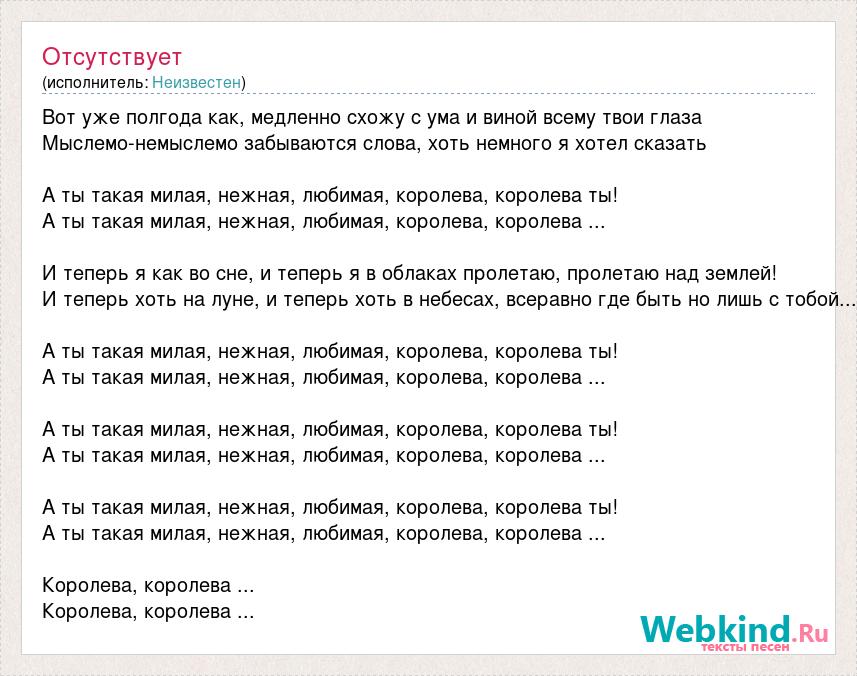 Отсутствует
(исполнитель: Неизвестен)

Вот уже полгода как, медленно схожу с ума и виной всему твои глаза
Мыслемо-немыслемо забываются слова, хоть немного я хотел сказать

А ты такая милая, нежная, любимая, королева, королева ты!
А ты такая милая, нежная, любимая, королева, королева ...

И теперь я как во сне, и теперь я в облаках пролетаю, пролетаю над землей!
И теперь хоть на луне, и теперь хоть в небесах, всеравно где быть но лишь с тобой...

А ты такая милая, нежная, любимая, королева, королева ты!
А ты такая милая, нежная, любимая, королева, королева ...

А ты такая милая, нежная, любимая, королева, королева ты!
А ты такая милая, нежная, любимая, королева, королева ...

А ты такая милая, нежная, любимая, королева, королева ты!
А ты такая милая, нежная, любимая, королева, королева ...

Королева, королева ...
Королева, королева ...

Webkind.Ru
тексты песен